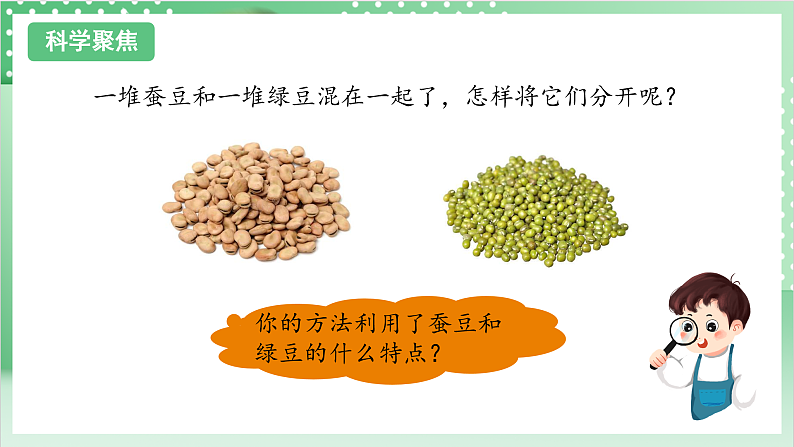 科学聚焦

一堆蚕豆和一堆绿豆混在一起了，怎样将它们分开呢？

你的方法利用了蚕豆和绿豆的什么特点？